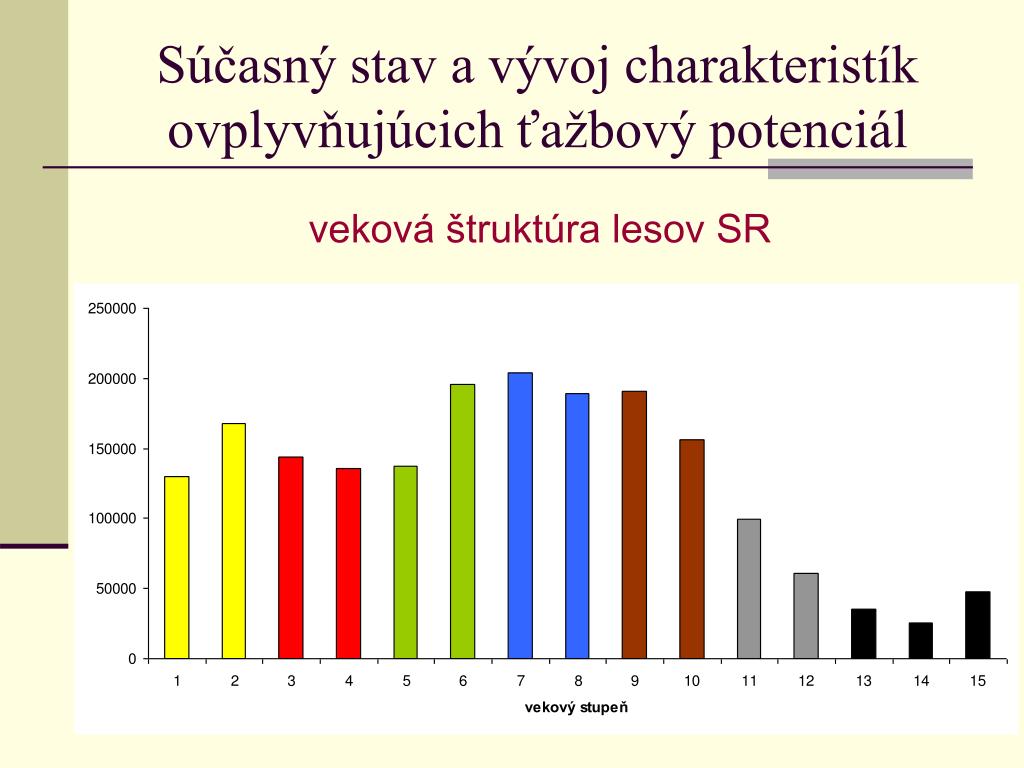 Súčasný stav a vývoj charakteristík ovplyvňujúcich ťažbový potenciál

veková štruktúra lesov SR

250000
200000
150000
100000
50000
0

1 2 3 4 5 6 7 8 9 10 11 12 13 14 15

vekový stupeň